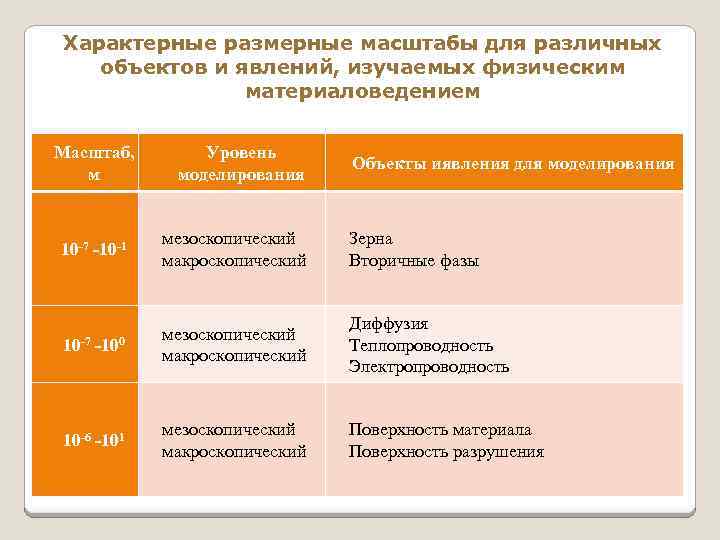 Характерные размерные масштабы для различных объектов и явлений, изучаемых физическим материаловедением

| Масштаб, м | Уровень моделирования | Объекты иявления для моделирования |
|---|---|---|
| $10^{-7}$ -$10^{-1}$ | мезоскопический макроскопический | Зерна Вторичные фазы |
| $10^{-7}$ -$10^{0}$ | мезоскопический макроскопический | Диффузия Теплопроводность Электропроводность |
| $10^{-6}$ -$10^{1}$ | мезоскопический макроскопический | Поверхность материала Поверхность разрушения |